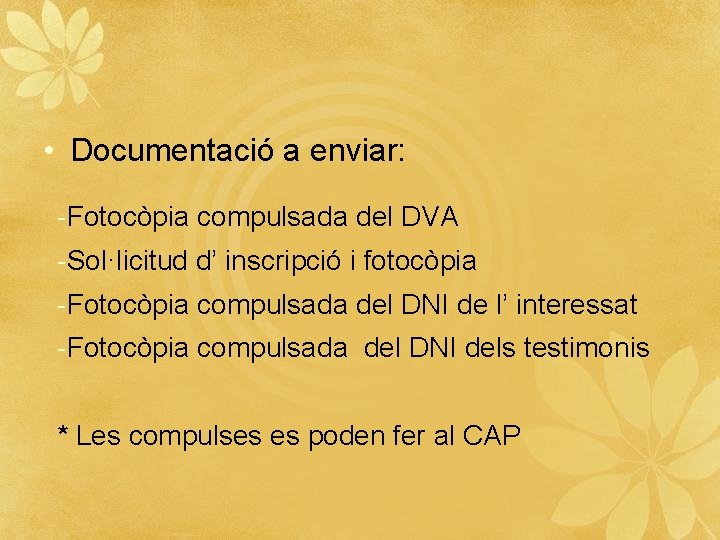 • Documentació a enviar:

-Fotocòpia compulsada del DVA

-Sol·licitud d’ inscripció i fotocòpia

-Fotocòpia compulsada del DNI de l’ interessat

-Fotocòpia compulsada del DNI dels testimonis

* Les compulses es poden fer al CAP